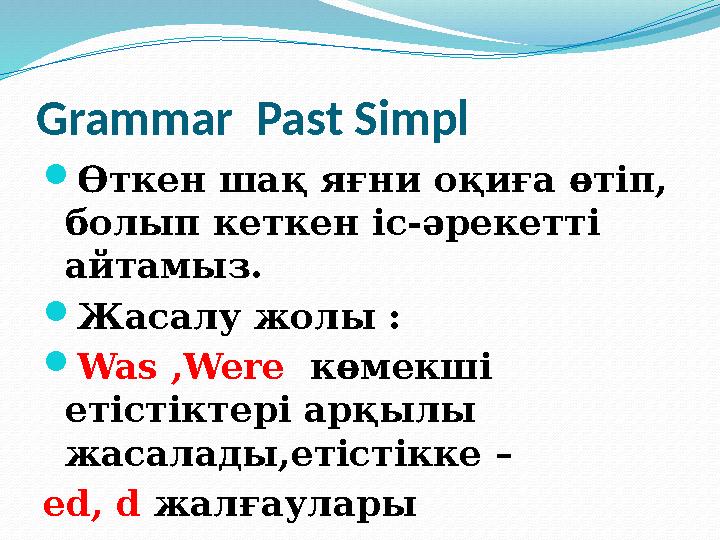 Grammar Past Simpl

Өткен шақ яғни оқиға өтіп, болып кеткен іс-әрекетті айтамыз.

Жасалу жолы :

Was ,Were көмекші етістіктері арқылы жасалады,етістікке –
ed, d жалғаулары